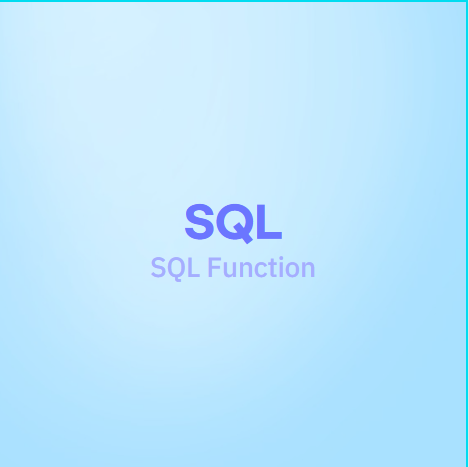 SQL
SQL Function